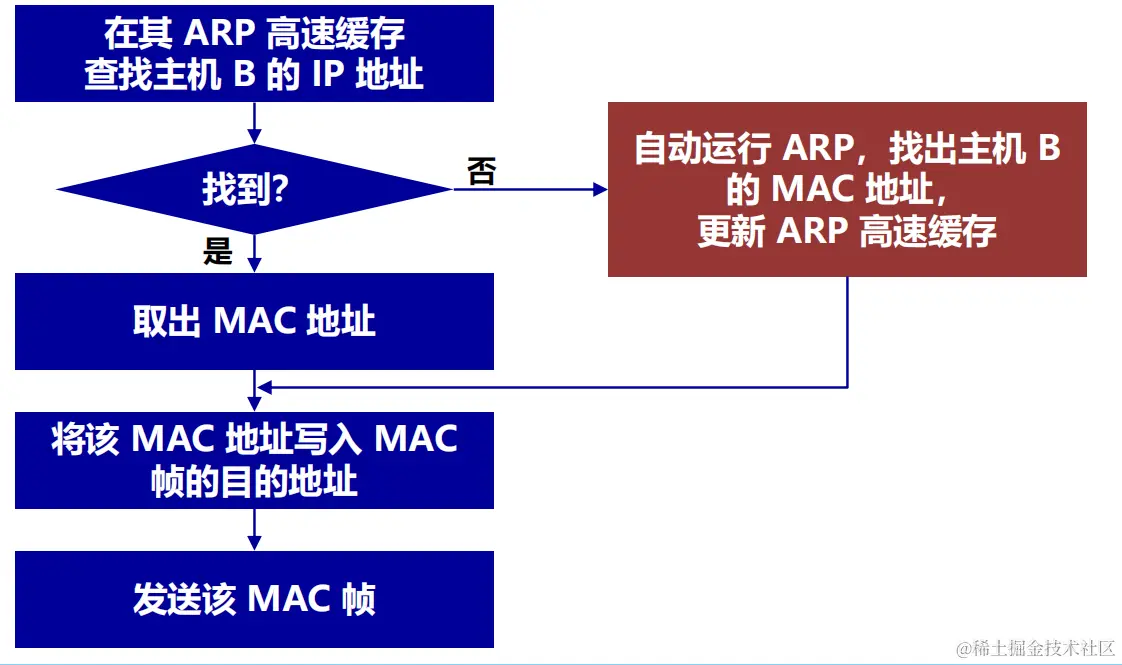 在其 ARP 高速缓存
查找主机 B 的 IP 地址

找到?

否

自动运行 ARP，找出主机 B 的 MAC 地址，
更新 ARP 高速缓存

是

取出 MAC 地址

将该 MAC 地址写入 MAC 帧的目的地址

发送该 MAC 帧

@稀土掘金技术社区